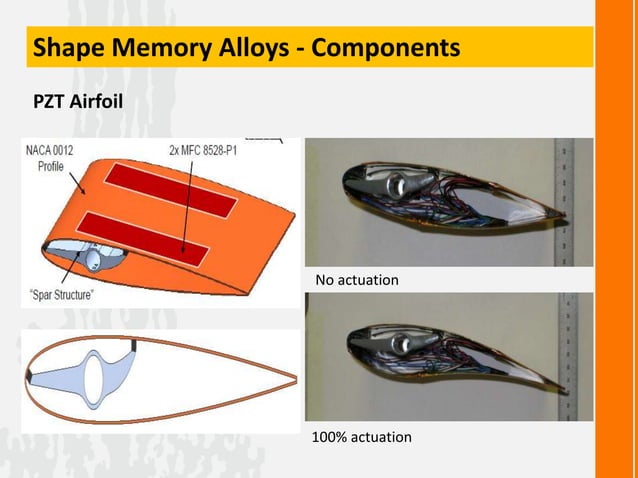 Shape Memory Alloys - Components

PZT Airfoil

NACA 0012 Profile

2x MFC 8528-P1

"Spar Structure"

No actuation

100% actuation